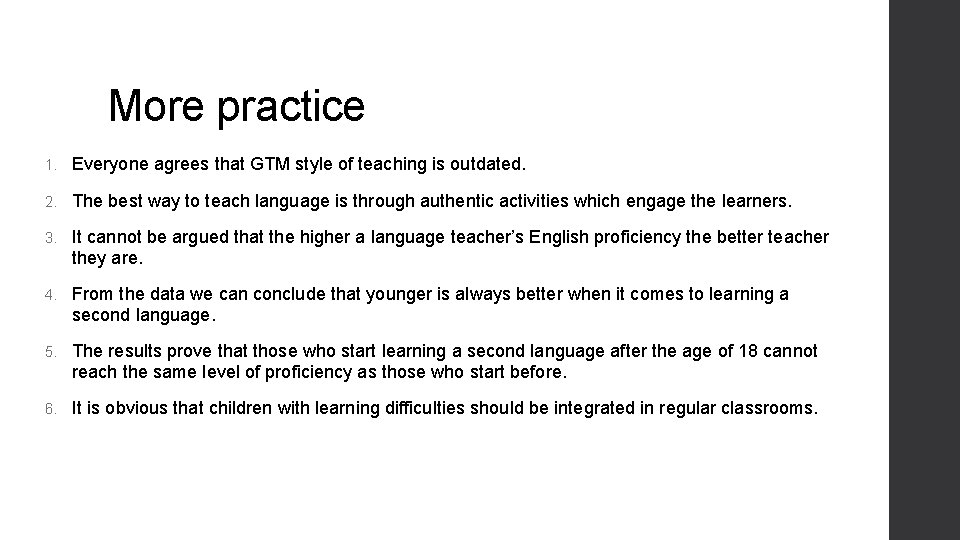 More practice

1. Everyone agrees that GTM style of teaching is outdated.

2. The best way to teach language is through authentic activities which engage the learners.

3. It cannot be argued that the higher a language teacher's English proficiency the better teacher they are.

4. From the data we can conclude that younger is always better when it comes to learning a second language.

5. The results prove that those who start learning a second language after the age of 18 cannot reach the same level of proficiency as those who start before.

6. It is obvious that children with learning difficulties should be integrated in regular classrooms.